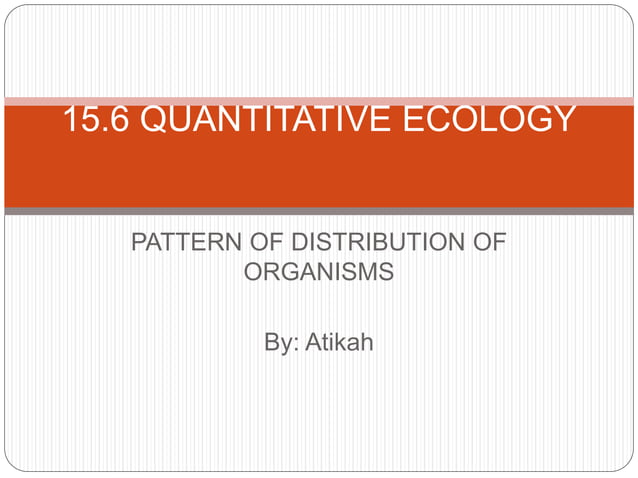 15.6 QUANTITATIVE ECOLOGY

PATTERN OF DISTRIBUTION OF ORGANISMS

By: Atikah